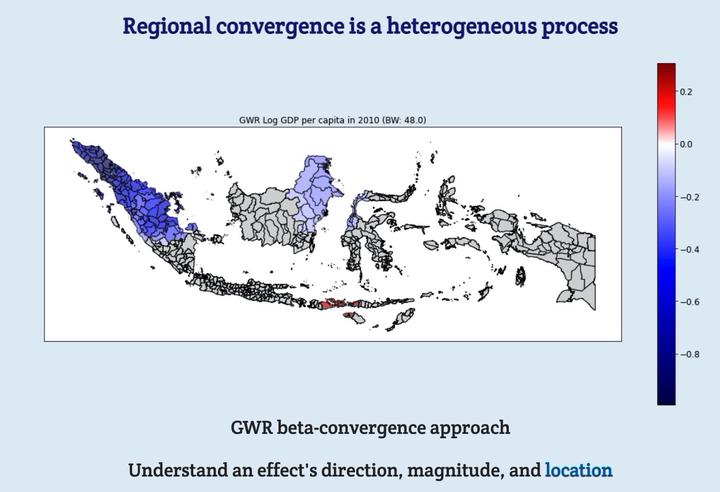 Regional convergence is a heterogeneous process

GWR Log GDP per capita in 2010 (BW: 48.0)

0.2
0.0
−0.2
−0.4
−0.6
−0.8

GWR beta-convergence approach

Understand an effect's direction, magnitude, and location